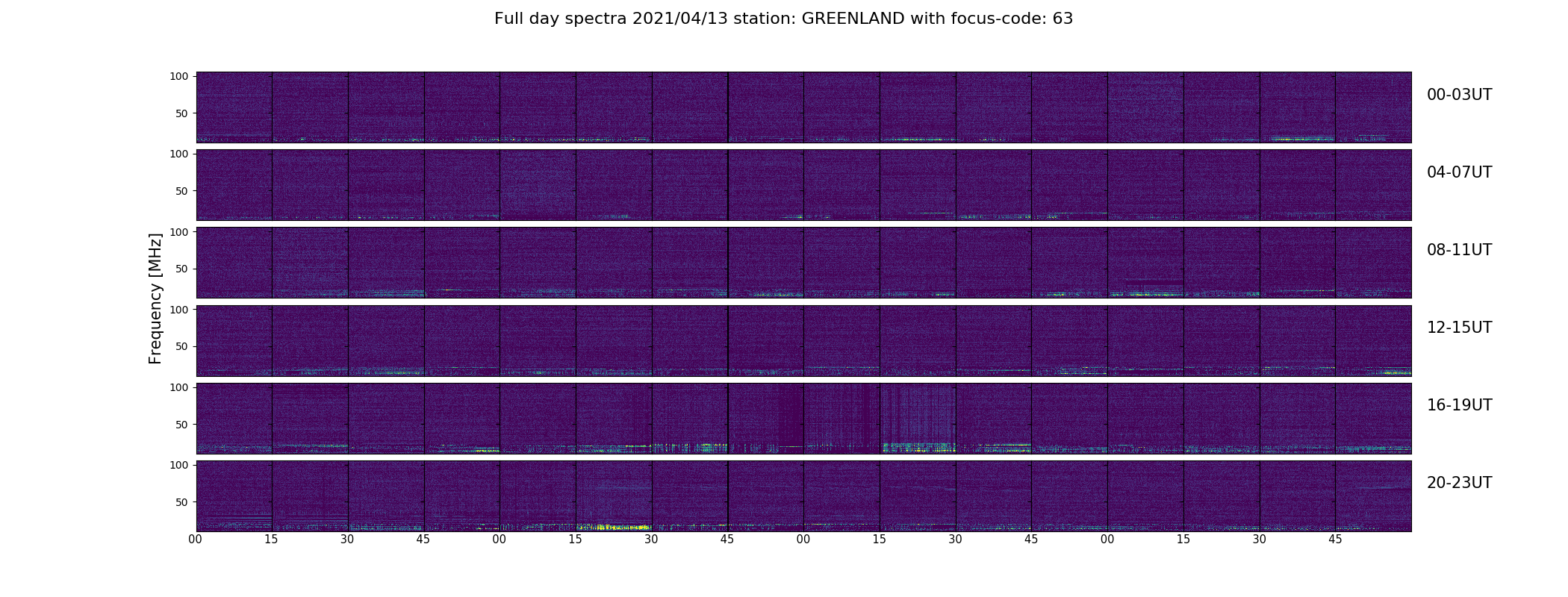 Full day spectra 2021/04/13 station: GREENLAND with focus-code: 63

Frequency [MHz]

100
50
00-03UT

100
50
04-07UT

100
50
08-11UT

100
50
12-15UT

100
50
16-19UT

100
50
20-23UT

00 15 30 45 00 15 30 45 00 15 30 45 00 15 30 45